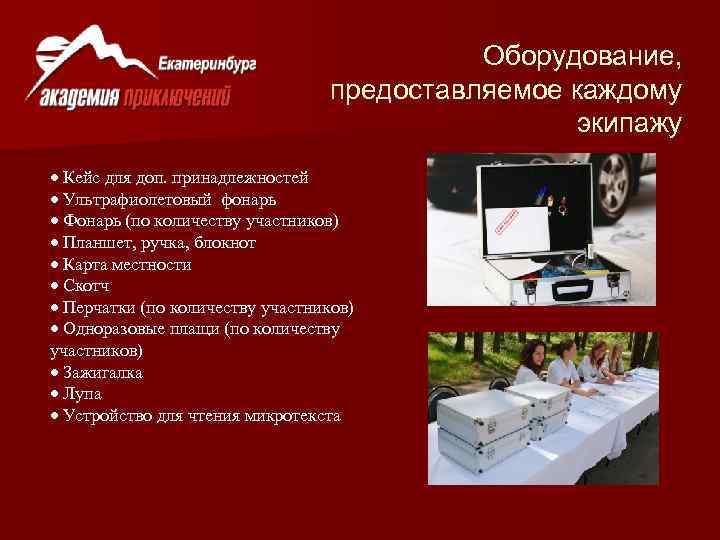 Екатеринбург
академия приключений

Оборудование, предоставляемое каждому экипажу

• Кейс для доп. принадлежностей
• Ультрафиолетовый фонарь
• Фонарь (по количеству участников)
• Планшет, ручка, блокнот
• Карта местности
• Скотч
• Перчатки (по количеству участников)
• Одноразовые плащи (по количеству участников)
• Зажигалка
• Лупа
• Устройство для чтения микротекста